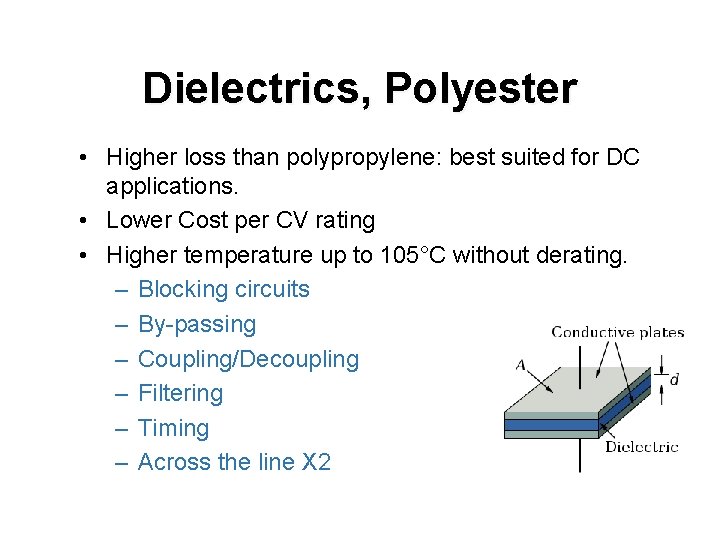 Dielectrics, Polyester

• Higher loss than polypropylene: best suited for DC applications.
• Lower Cost per CV rating
• Higher temperature up to 105°C without derating.
– Blocking circuits
– By-passing
– Coupling/Decoupling
– Filtering
– Timing
– Across the line X2

Conductive plates
A
d
Dielectric